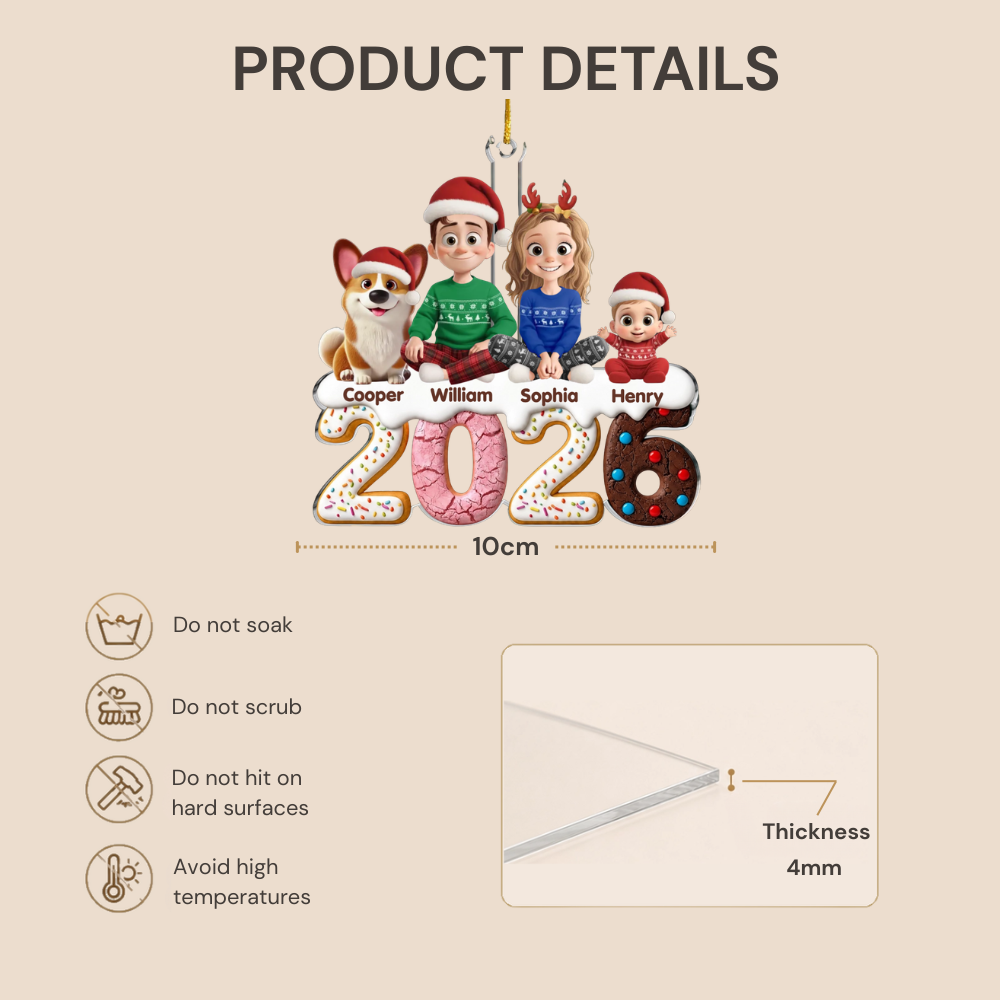 PRODUCT DETAILS

Cooper William Sophia Henry

2026

10cm

Do not soak

Do not scrub

Do not hit on hard surfaces

Avoid high temperatures

Thickness
4mm